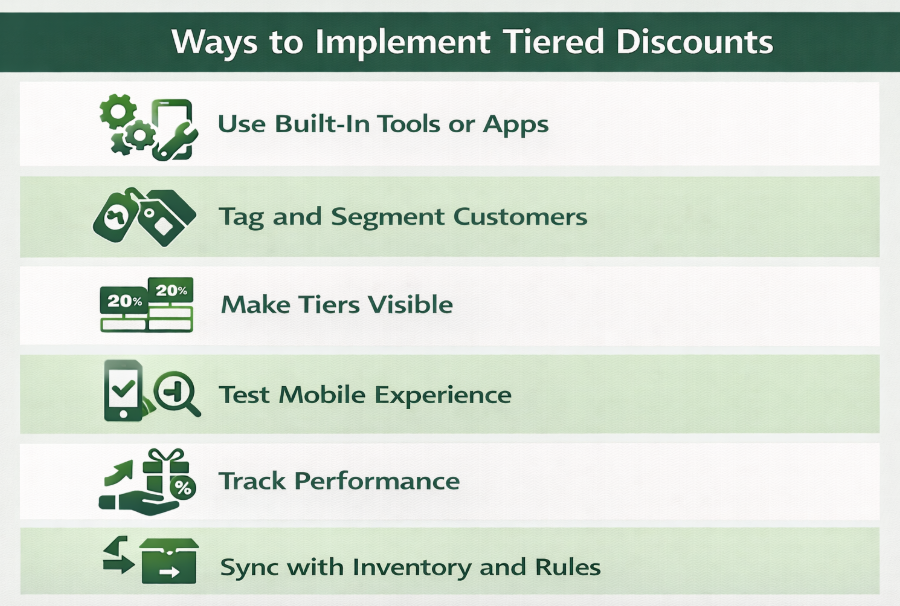 Ways to Implement Tiered Discounts

Use Built-In Tools or Apps

Tag and Segment Customers

20% 20%

Make Tiers Visible

Test Mobile Experience

%

Track Performance

Sync with Inventory and Rules